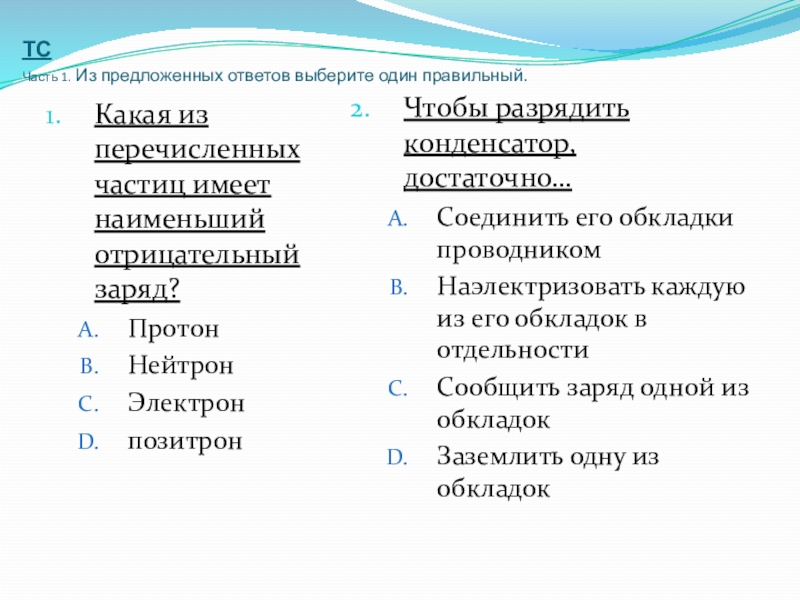 ТС

Часть 1. Из предложенных ответов выберите один правильный.

1. Какая из перечисленных частиц имеет наименьший отрицательный заряд?

A. Протон
B. Нейтрон
C. Электрон
D. позитрон

2. Чтобы разрядить конденсатор, достаточно…

A. Соединить его обкладки проводником
B. Наэлектризовать каждую из его обкладок в отдельности
C. Сообщить заряд одной из обкладок
D. Заземлить одну из обкладок